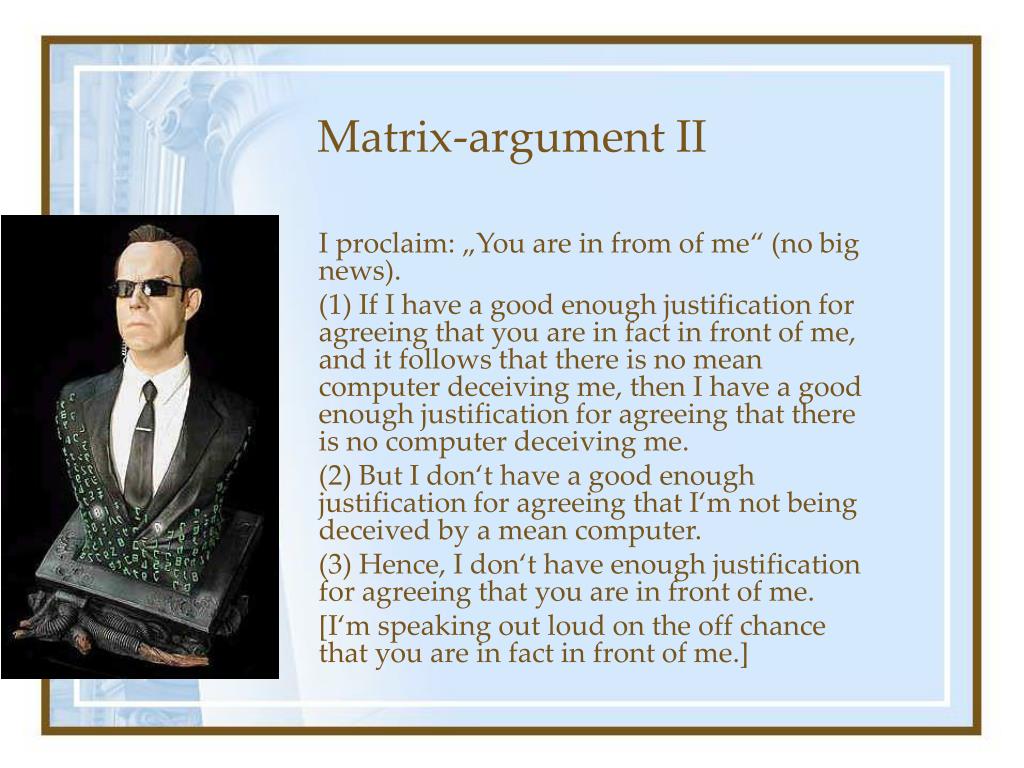 Matrix-argument II

I proclaim: „You are in from of me“ (no big news).

(1) If I have a good enough justification for agreeing that you are in fact in front of me, and it follows that there is no mean computer deceiving me, then I have a good enough justification for agreeing that there is no computer deceiving me.

(2) But I don‘t have a good enough justification for agreeing that I‘m not being deceived by a mean computer.

(3) Hence, I don‘t have enough justification for agreeing that you are in front of me.

[I‘m speaking out loud on the off chance that you are in fact in front of me.]